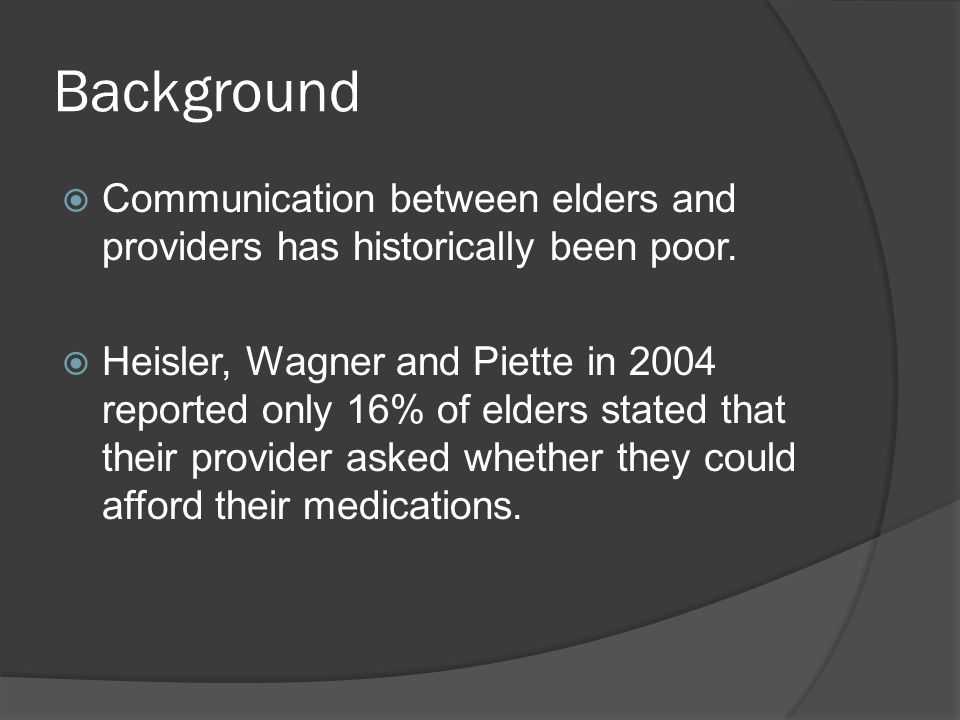 Background

Communication between elders and providers has historically been poor.

Heisler, Wagner and Piette in 2004 reported only 16% of elders stated that their provider asked whether they could afford their medications.